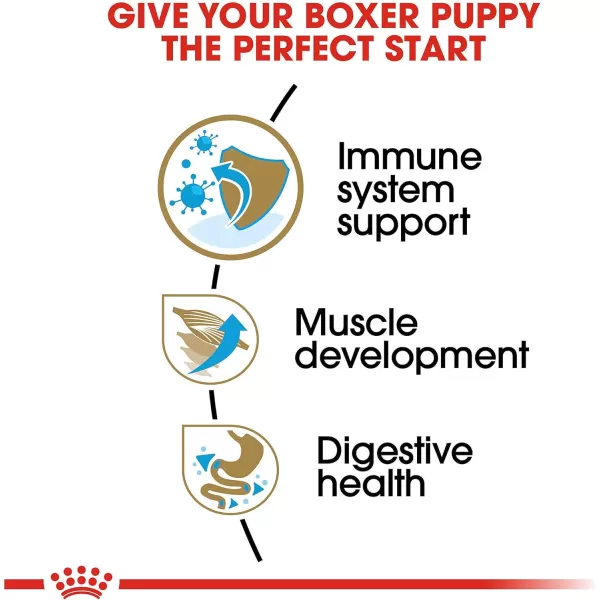 GIVE YOUR BOXER PUPPY THE PERFECT START

Immune system support

Muscle development

Digestive health